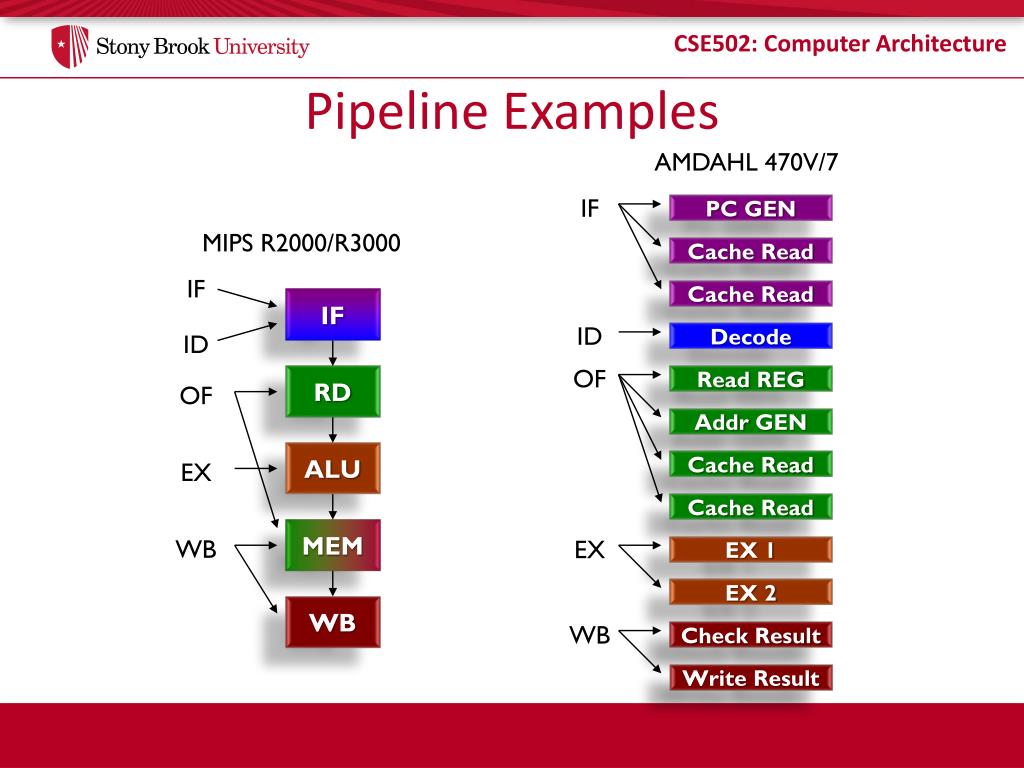 Stony Brook University

CSE502: Computer Architecture

Pipeline Examples

MIPS R2000/R3000

IF
ID
OF
EX
WB

IF
RD
ALU
MEM
WB

AMDAHL 470V/7

IF
ID
OF
EX
WB

PC GEN
Cache Read
Cache Read
Decode
Read REG
Addr GEN
Cache Read
Cache Read
EX 1
EX 2
Check Result
Write Result